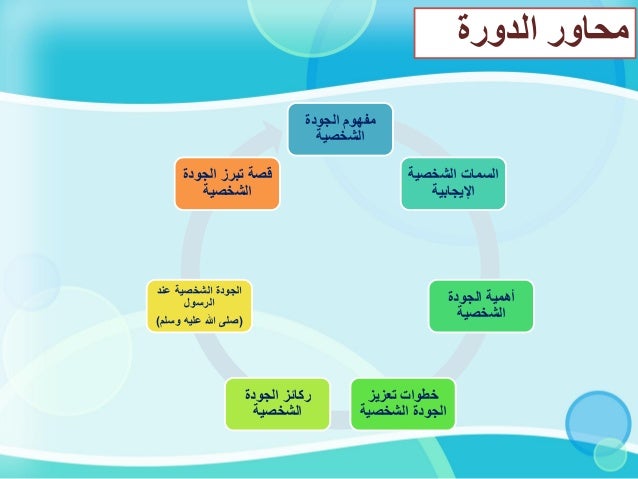 محاور الدورة

مفهوم الجودة الشخصية

السمات الشخصية الإيجابية

أهمية الجودة الشخصية

خطوات تعزيز الجودة الشخصية

ركائز الجودة الشخصية

الجودة الشخصية عند الرسول (صلى الله عليه وسلم)

قصة تبرز الجودة الشخصية